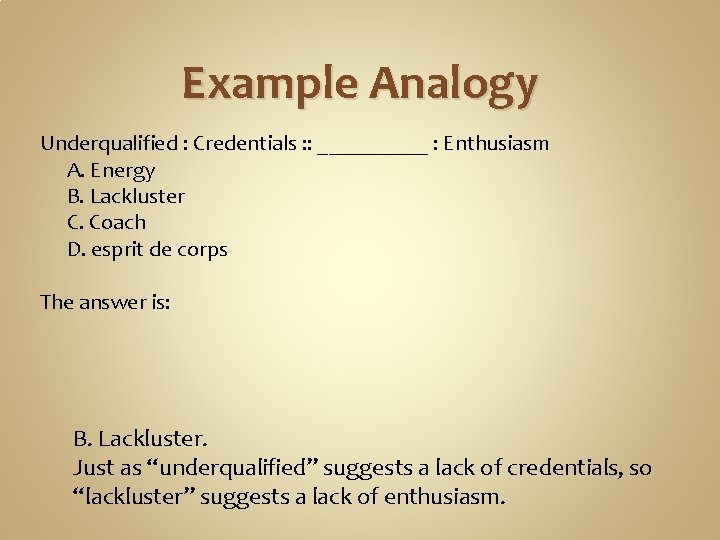 Example Analogy

Underqualified : Credentials :: __________ : Enthusiasm
A. Energy
B. Lackluster
C. Coach
D. esprit de corps

The answer is:

B. Lackluster.
Just as “underqualified” suggests a lack of credentials, so “lackluster” suggests a lack of enthusiasm.